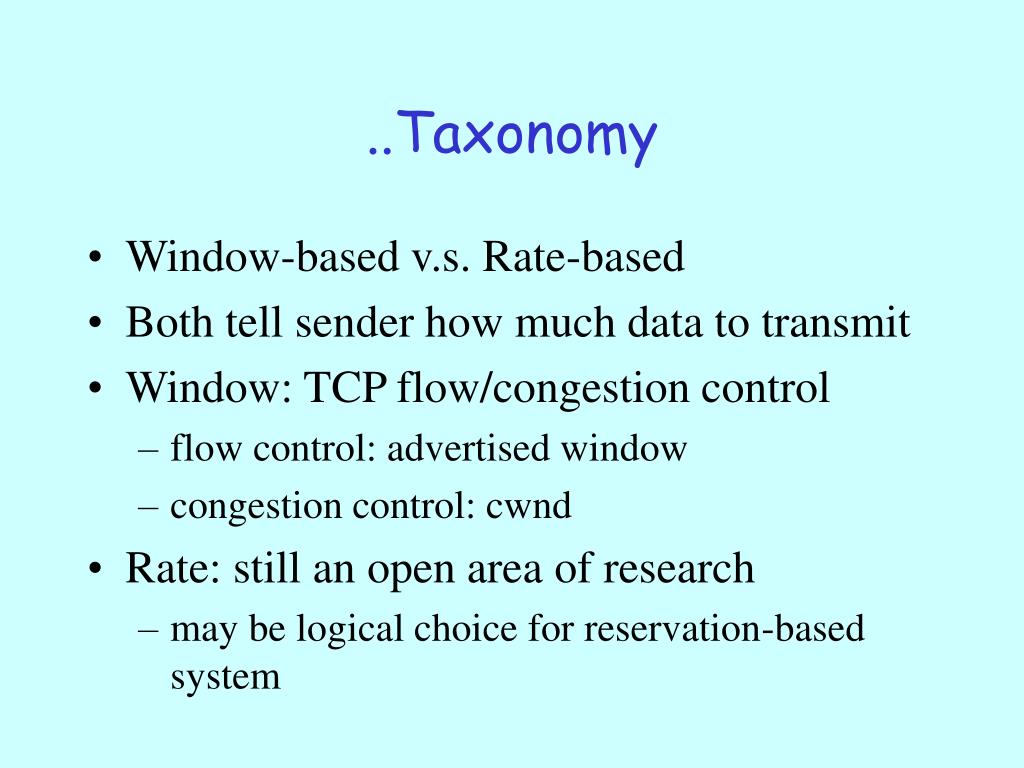 ..Taxonomy

• Window-based v.s. Rate-based
• Both tell sender how much data to transmit
• Window: TCP flow/congestion control
  – flow control: advertised window
  – congestion control: cwnd
• Rate: still an open area of research
  – may be logical choice for reservation-based system